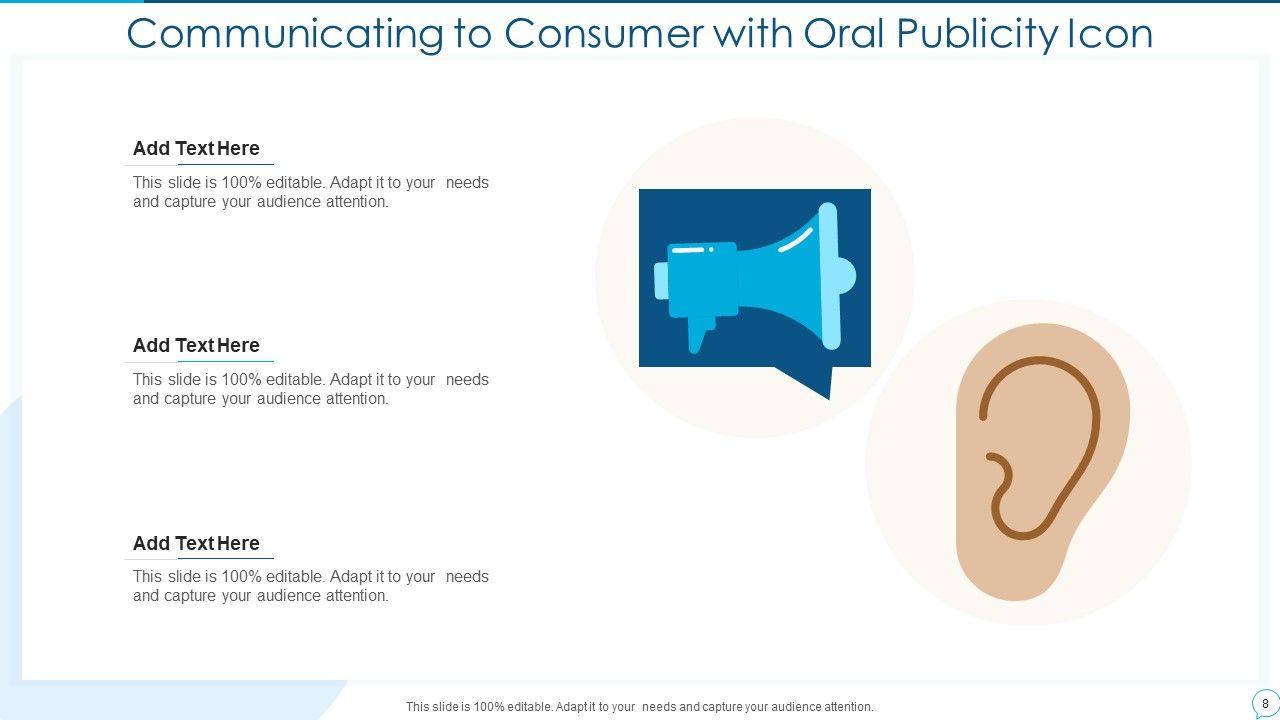 Communicating to Consumer with Oral Publicity Icon

Add Text Here

This slide is 100% editable. Adapt it to your needs and capture your audience attention.

Add Text Here

This slide is 100% editable. Adapt it to your needs and capture your audience attention.

Add Text Here

This slide is 100% editable. Adapt it to your needs and capture your audience attention.

This slide is 100% editable. Adapt it to your needs and capture your audience attention.

8